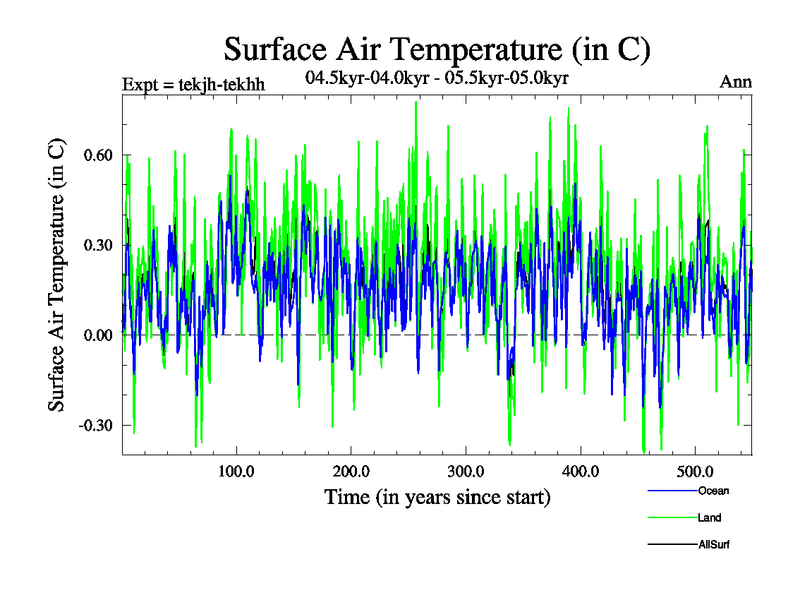 Surface Air Temperature (in C)

Expt = tekjh-tekhh

04.5kyr-04.0kyr - 05.5kyr-05.0kyr

Ann

Surface Air Temperature (in C)

0.60

0.30

0.00

-0.30

100.0

200.0

300.0

400.0

500.0

Time (in years since start)

Ocean

Land

AllSurf